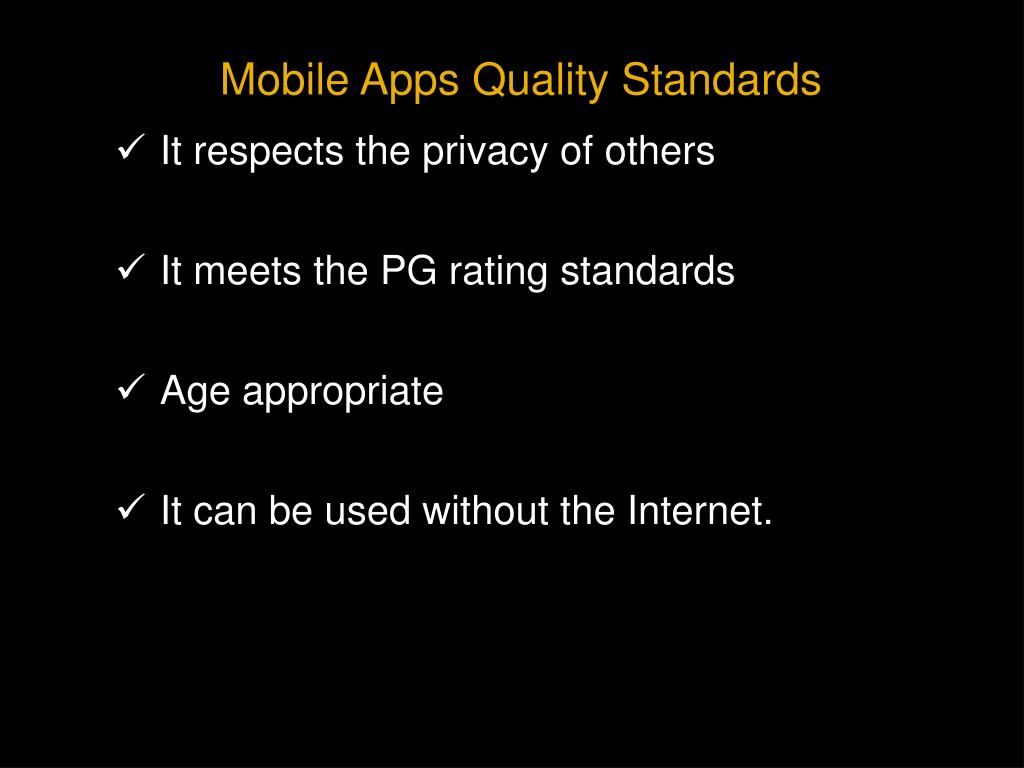 Mobile Apps Quality Standards

✓ It respects the privacy of others

✓ It meets the PG rating standards

✓ Age appropriate

✓ It can be used without the Internet.